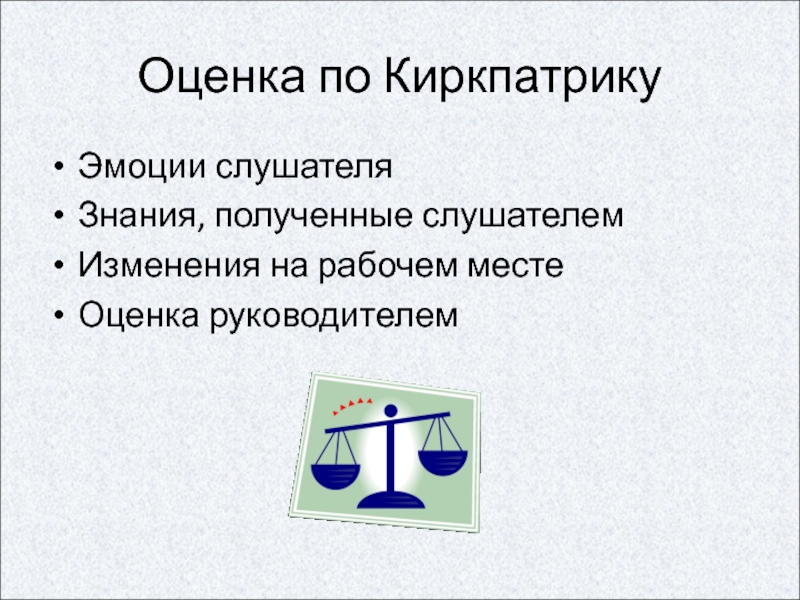 Оценка по Киркпатрику

• Эмоции слушателя
• Знания, полученные слушателем
• Изменения на рабочем месте
• Оценка руководителем